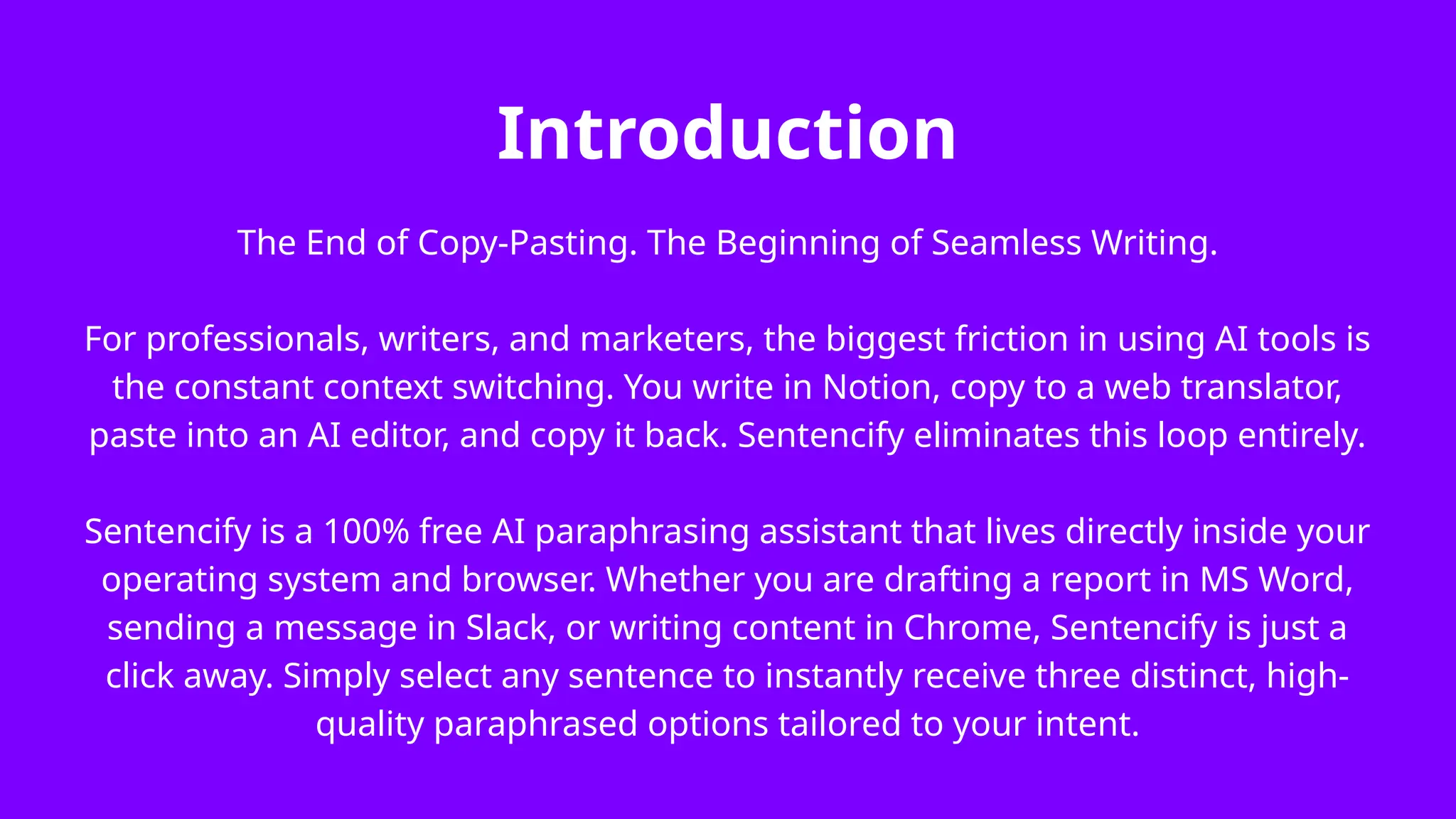 Introduction

The End of Copy-Pasting. The Beginning of Seamless Writing.

For professionals, writers, and marketers, the biggest friction in using AI tools is the constant context switching. You write in Notion, copy to a web translator, paste into an AI editor, and copy it back. Sentencify eliminates this loop entirely.

Sentencify is a 100% free AI paraphrasing assistant that lives directly inside your operating system and browser. Whether you are drafting a report in MS Word, sending a message in Slack, or writing content in Chrome, Sentencify is just a click away. Simply select any sentence to instantly receive three distinct, high-quality paraphrased options tailored to your intent.